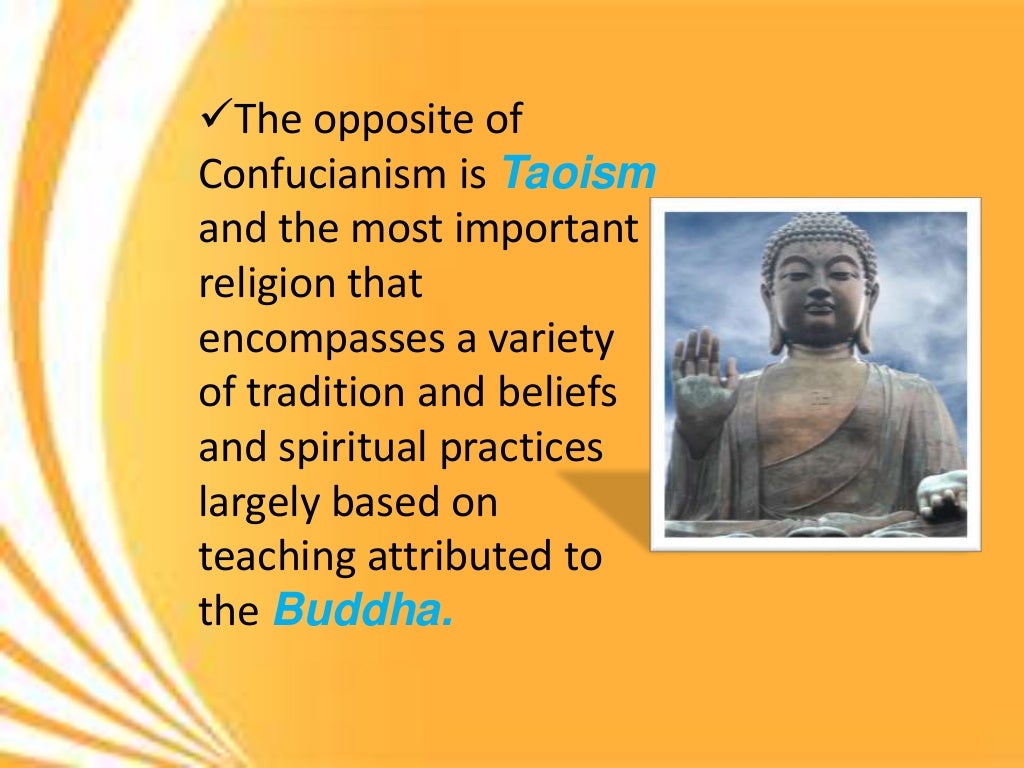 ✓The opposite of Confucianism is Taoism and the most important religion that encompasses a variety of tradition and beliefs and spiritual practices largely based on teaching attributed to the Buddha.